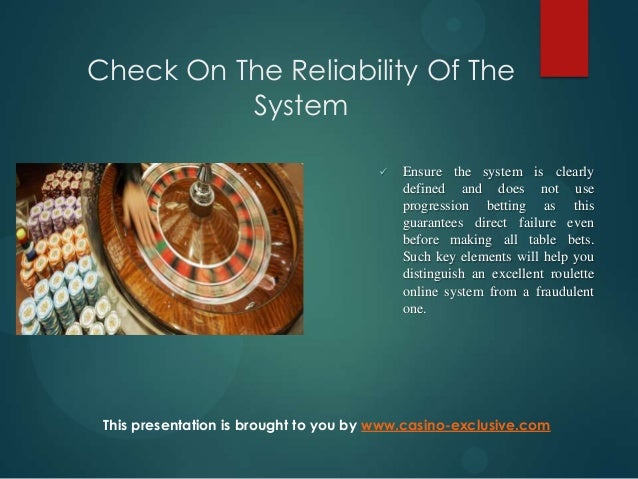 Check On The Reliability Of The System

✓ Ensure the system is clearly defined and does not use progression betting as this guarantees direct failure even before making all table bets. Such key elements will help you distinguish an excellent roulette online system from a fraudulent one.

This presentation is brought to you by www.casino-exclusive.com